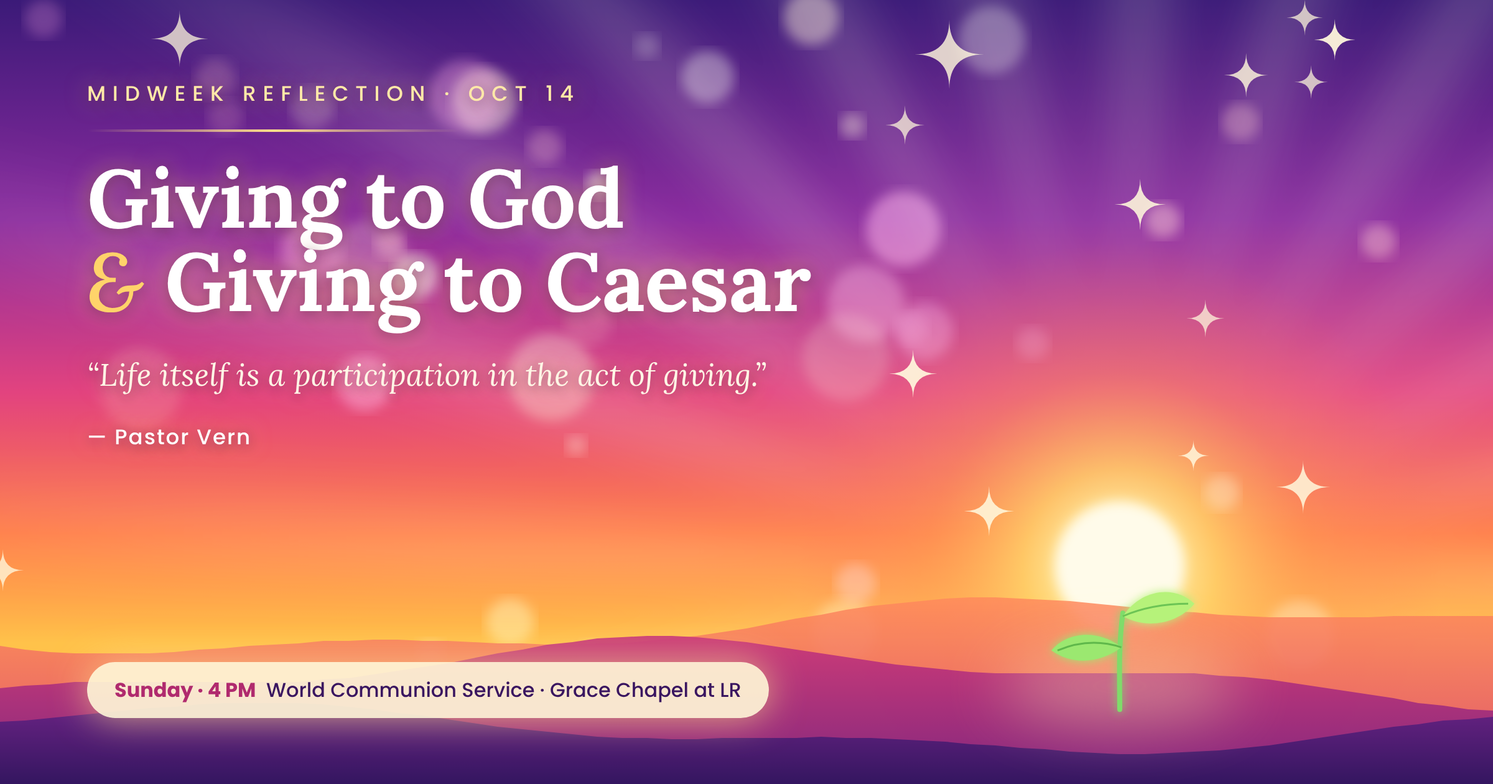 MIDWEEK REFLECTION · OCT 14

Giving to God
& Giving to Caesar

"Life itself is a participation in the act of giving."

— Pastor Vern

Sunday · 4 PM World Communion Service · Grace Chapel at LR